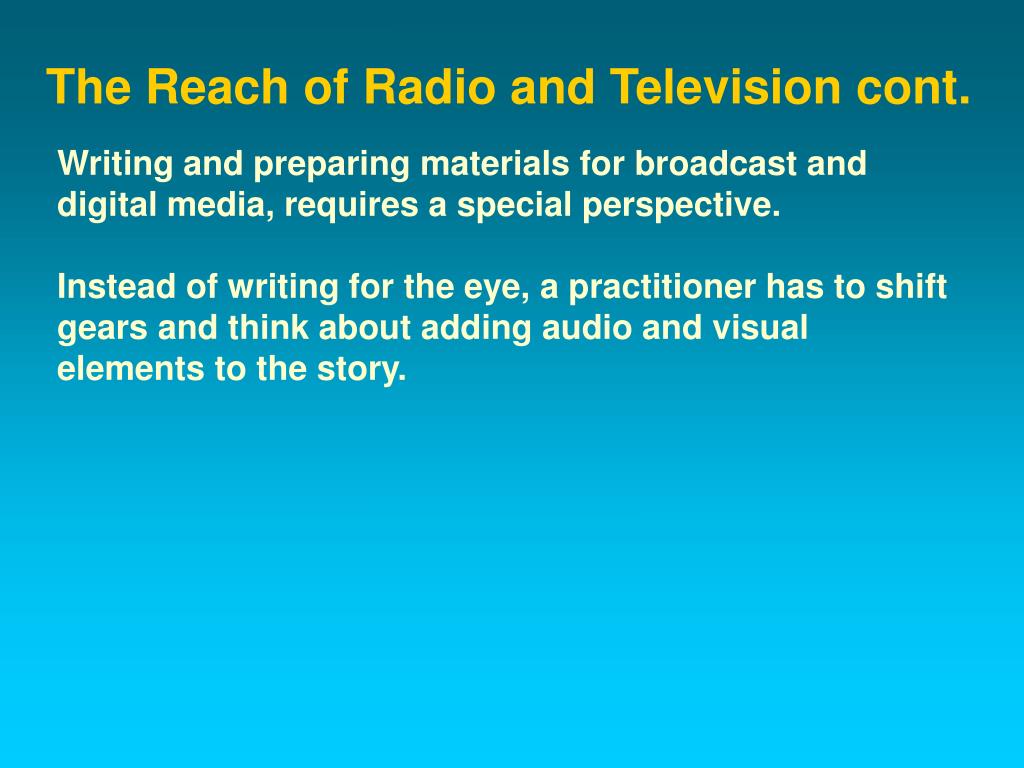 The Reach of Radio and Television cont.

Writing and preparing materials for broadcast and digital media, requires a special perspective.

Instead of writing for the eye, a practitioner has to shift gears and think about adding audio and visual elements to the story.